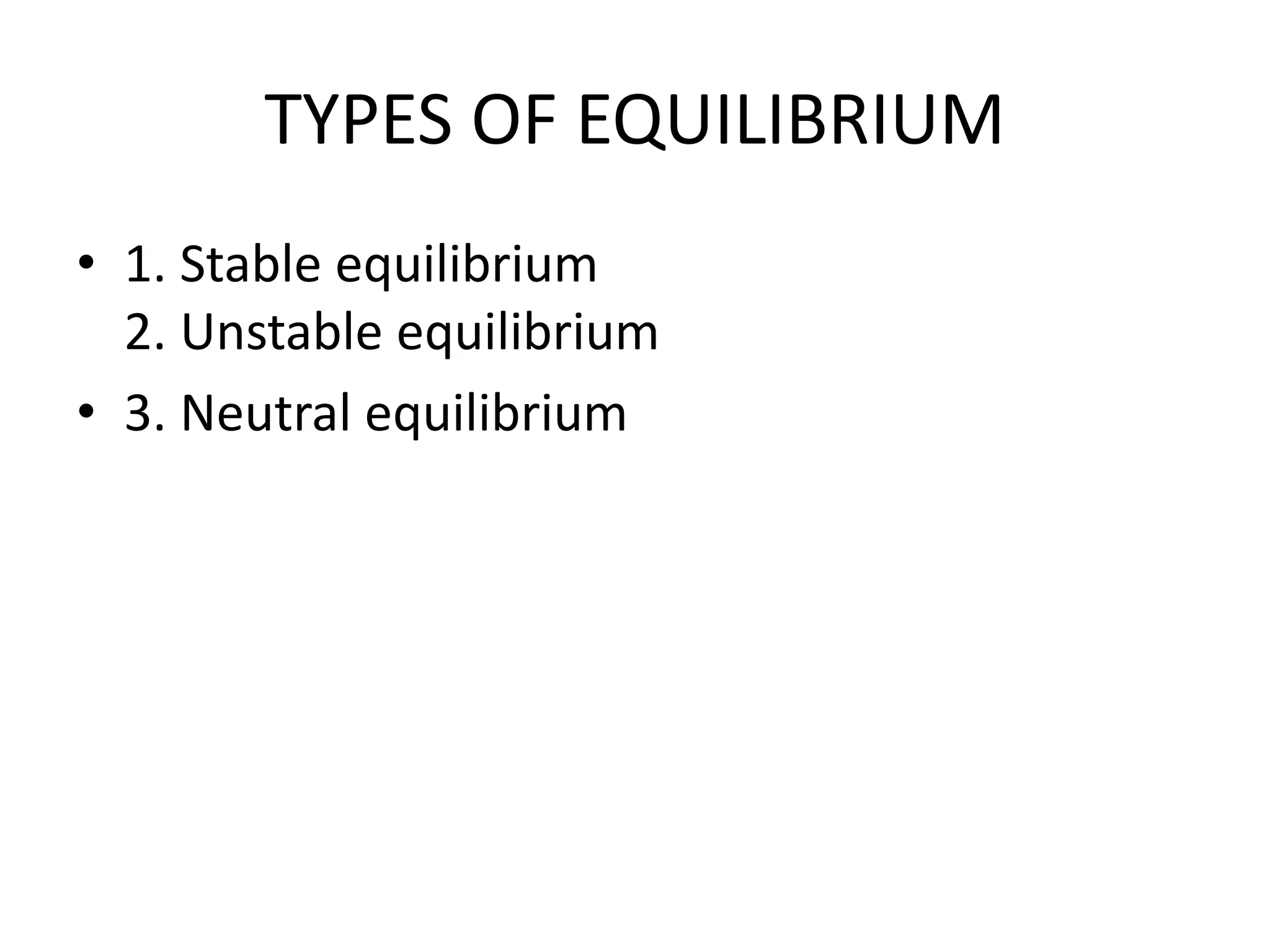 TYPES OF EQUILIBRIUM

• 1. Stable equilibrium
2. Unstable equilibrium

• 3. Neutral equilibrium